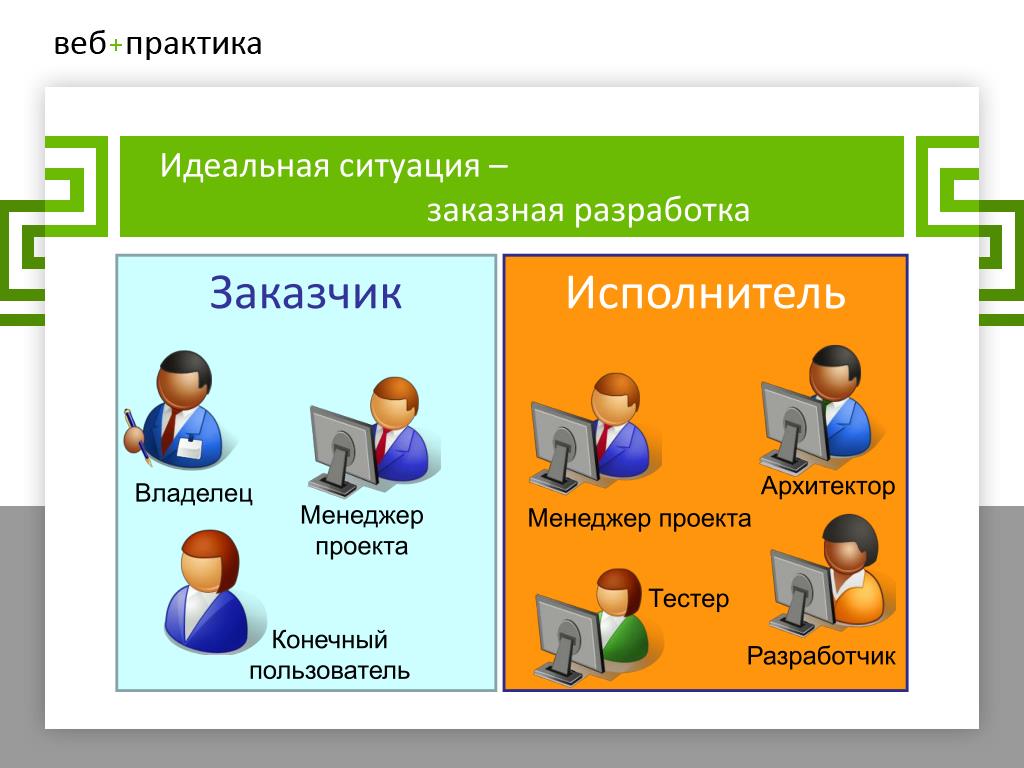 веб+практика

Идеальная ситуация –
заказная разработка

Заказчик

Владелец

Менеджер проекта

Конечный пользователь

Исполнитель

Менеджер проекта

Архитектор

Тестер

Разработчик